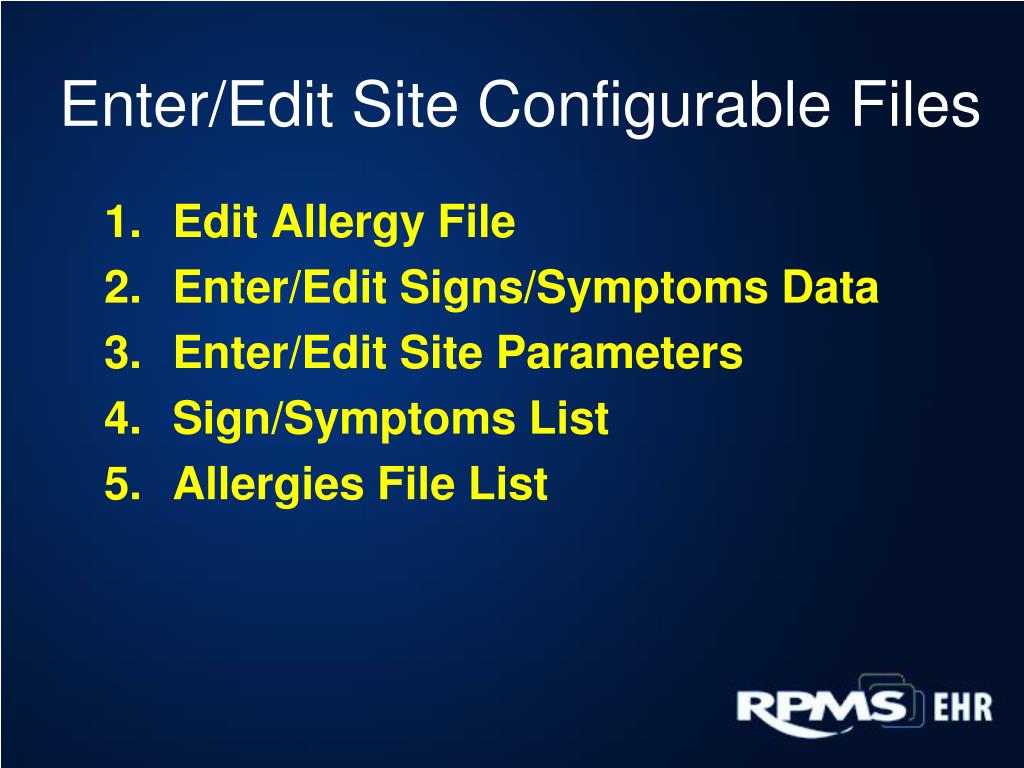 Enter/Edit Site Configurable Files

1. Edit Allergy File
2. Enter/Edit Signs/Symptoms Data
3. Enter/Edit Site Parameters
4. Sign/Symptoms List
5. Allergies File List

RPMS EHR